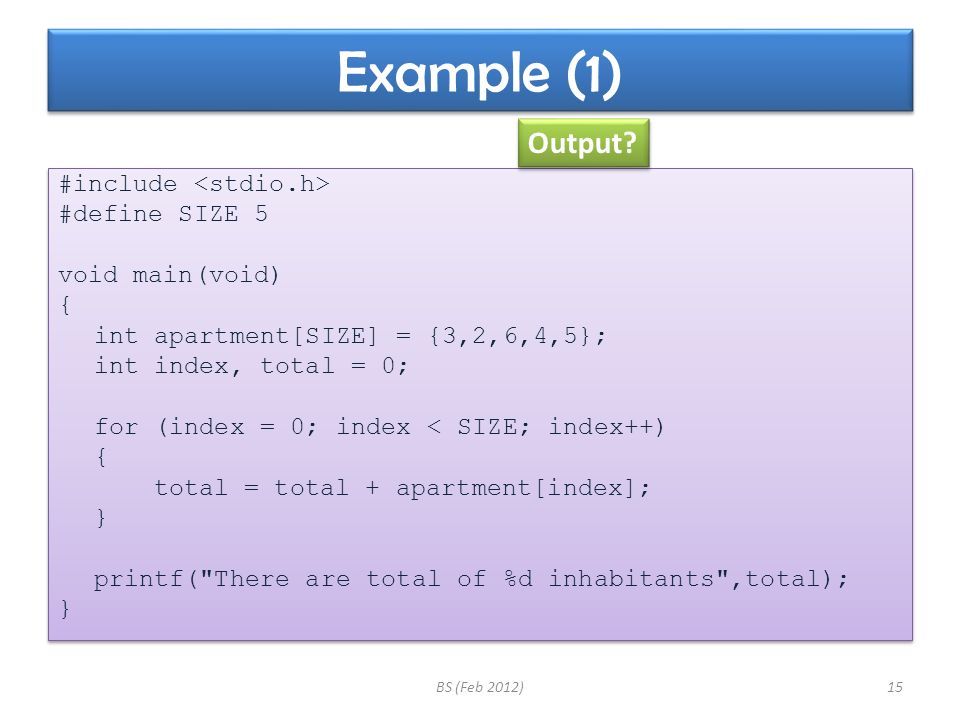 Example (1)

Output?

#include <stdio.h>
#define SIZE 5

void main(void)
{
  int apartment[SIZE] = {3,2,6,4,5};
  int index, total = 0;

  for (index = 0; index < SIZE; index++)
  {
    total = total + apartment[index];
  }

  printf("There are total of %d inhabitants",total);
}

BS (Feb 2012)

15